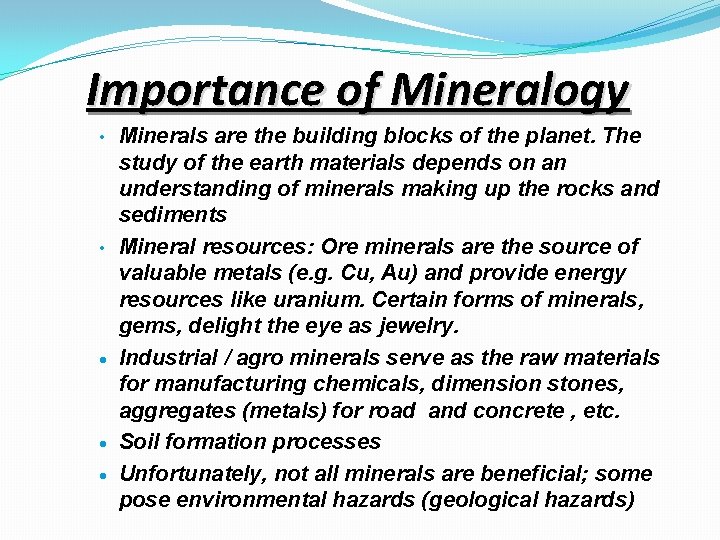 Importance of Mineralogy

• Minerals are the building blocks of the planet. The study of the earth materials depends on an understanding of minerals making up the rocks and sediments

• Mineral resources: Ore minerals are the source of valuable metals (e.g. Cu, Au) and provide energy resources like uranium. Certain forms of minerals, gems, delight the eye as jewelry.

• Industrial / agro minerals serve as the raw materials for manufacturing chemicals, dimension stones, aggregates (metals) for road and concrete , etc.

• Soil formation processes

• Unfortunately, not all minerals are beneficial; some pose environmental hazards (geological hazards)